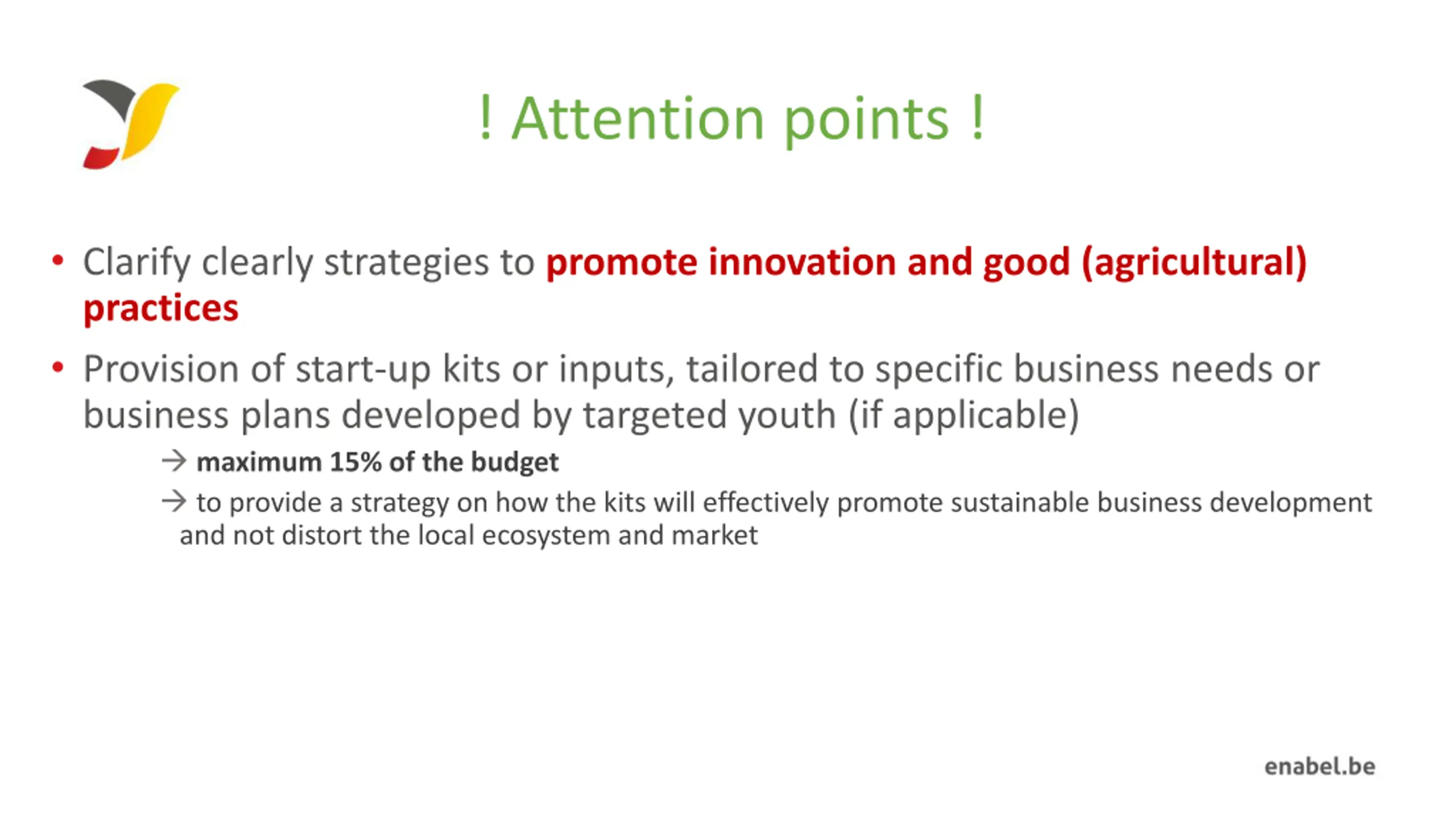 ! Attention points !

• Clarify clearly strategies to promote innovation and good (agricultural) practices

• Provision of start-up kits or inputs, tailored to specific business needs or business plans developed by targeted youth (if applicable)

→ maximum 15% of the budget

→ to provide a strategy on how the kits will effectively promote sustainable business development and not distort the local ecosystem and market

enabel.be